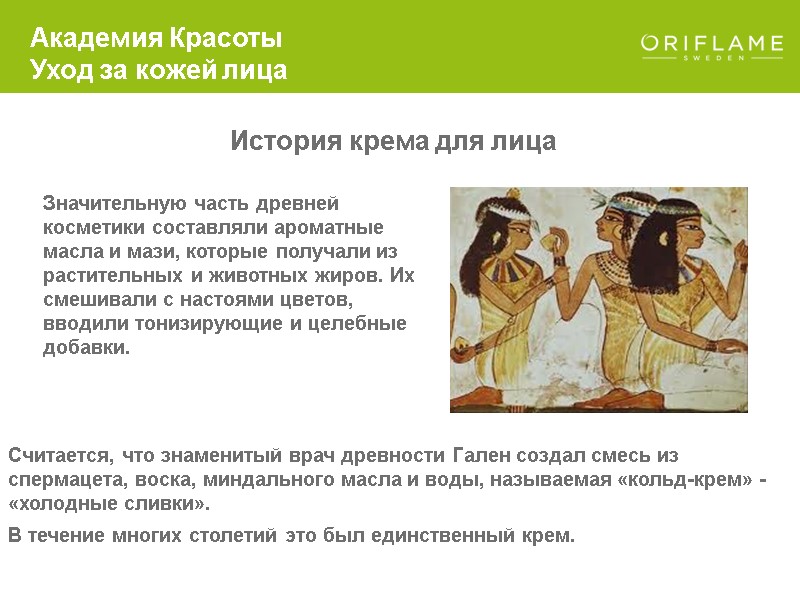 Академия Красоты
Уход за кожей лица

ORIFLAME
SWEDEN

История крема для лица

Значительную часть древней косметики составляли ароматные масла и мази, которые получали из растительных и животных жиров. Их смешивали с настоями цветов, вводили тонизирующие и целебные добавки.

Считается, что знаменитый врач древности Гален создал смесь из спермацета, воска, миндального масла и воды, называемая «кольд-крем» - «холодные сливки».

В течение многих столетий это был единственный крем.